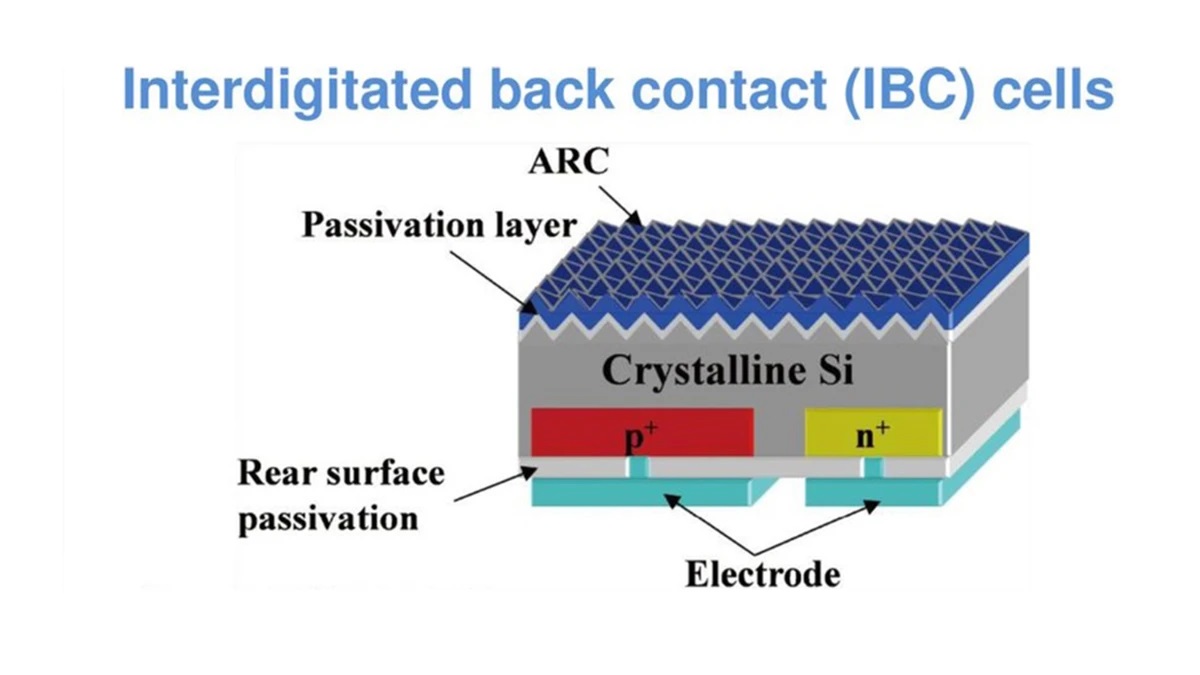 Interdigitated back contact (IBC) cells

ARC

Passivation layer

Crystalline Si

$p^+$

$n^+$

Rear surface passivation

Electrode